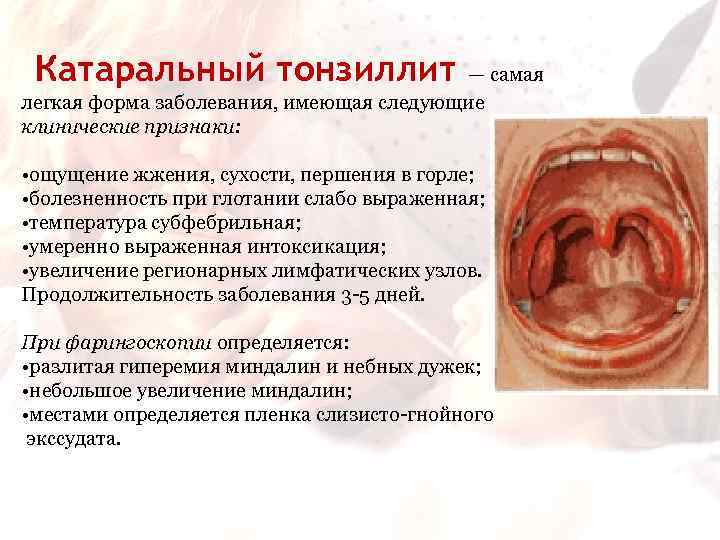 Катаральный тонзиллит — самая легкая форма заболевания, имеющая следующие клинические признаки:

•ощущение жжения, сухости, першения в горле;
•болезненность при глотании слабо выраженная;
•температура субфебрильная;
•умеренно выраженная интоксикация;
•увеличение регионарных лимфатических узлов.
Продолжительность заболевания 3-5 дней.

При фарингоскопии определяется:
•разлитая гиперемия миндалин и небных дужек;
•небольшое увеличение миндалин;
•местами определяется пленка слизисто-гнойного экссудата.